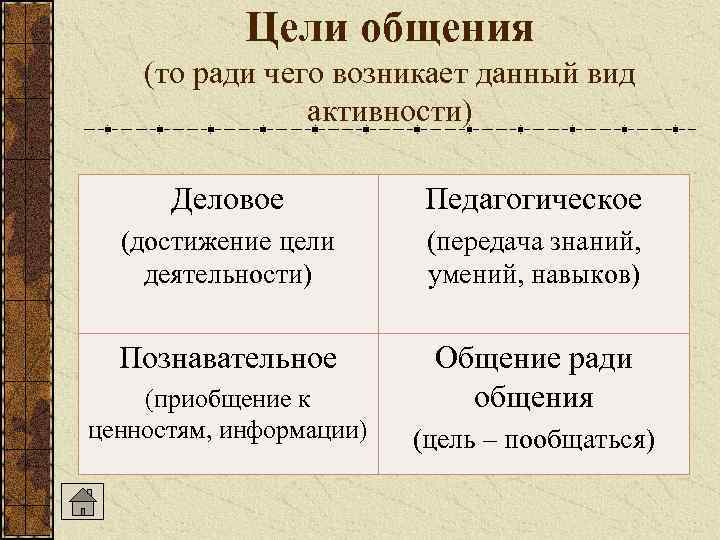 Цели общения
(то ради чего возникает данный вид активности)

| Деловое (достижение цели деятельности) | Педагогическое (передача знаний, умений, навыков) |
|---|---|
| Познавательное (приобщение к ценностям, информации) | Общение ради общения (цель – пообщаться) |